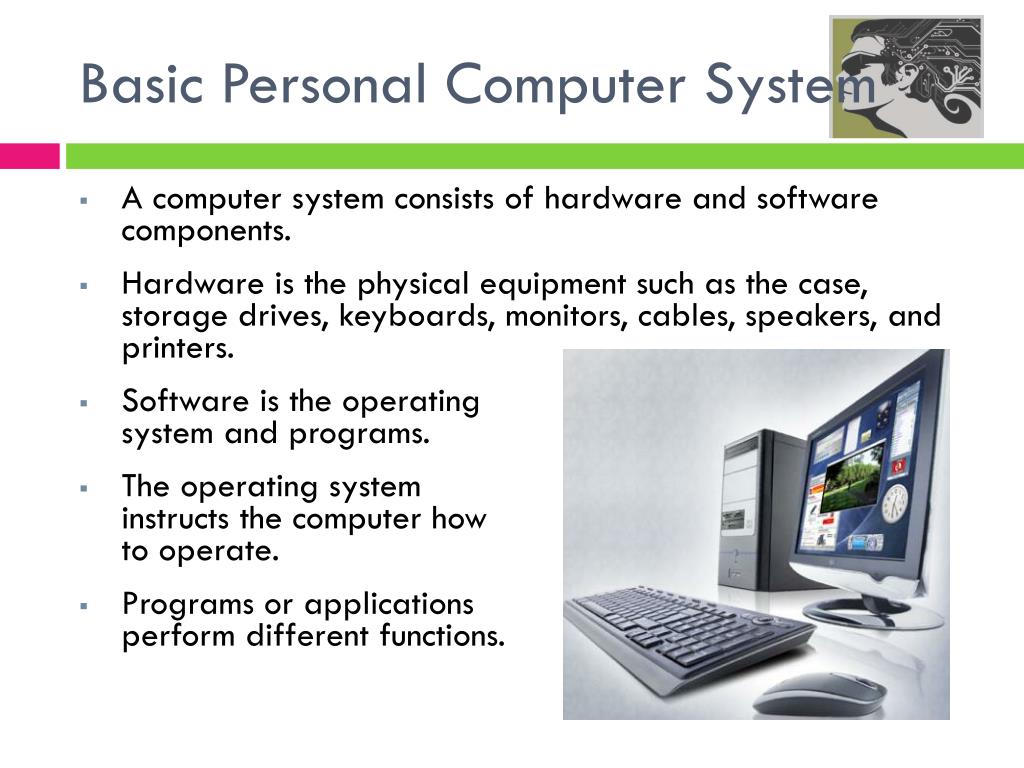 Basic Personal Computer System

- A computer system consists of hardware and software components.
- Hardware is the physical equipment such as the case, storage drives, keyboards, monitors, cables, speakers, and printers.
- Software is the operating system and programs.
- The operating system instructs the computer how to operate.
- Programs or applications perform different functions.